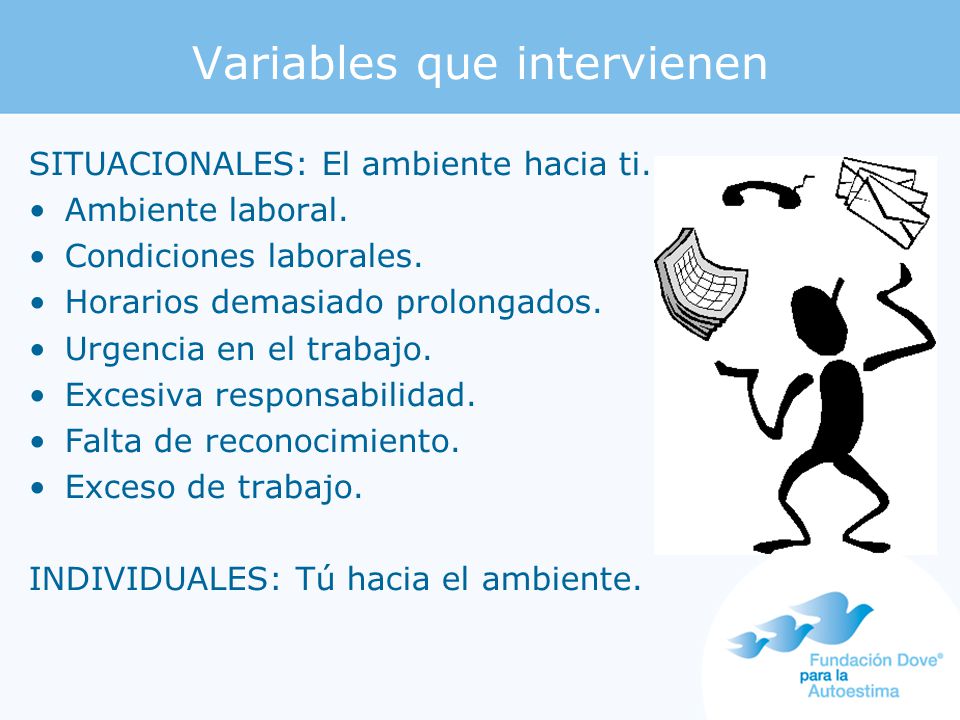 Variables que intervienen

SITUACIONALES: El ambiente hacia ti.
• Ambiente laboral.
• Condiciones laborales.
• Horarios demasiado prolongados.
• Urgencia en el trabajo.
• Excesiva responsabilidad.
• Falta de reconocimiento.
• Exceso de trabajo.

INDIVIDUALES: Tú hacia el ambiente.

Fundación Dove®
para la
Autoestima